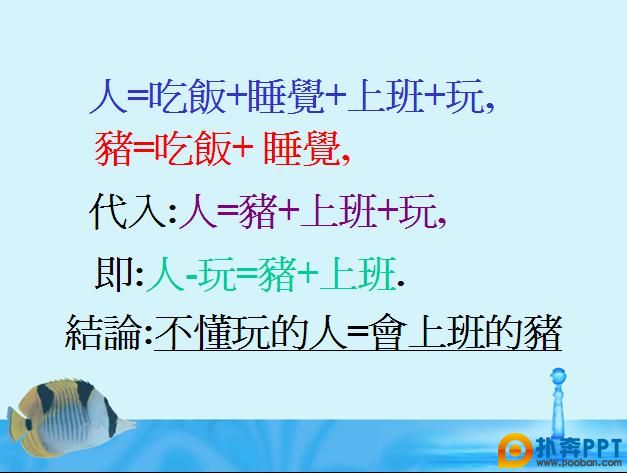 人=吃飯+睡覺+上班+玩,

豬=吃飯+ 睡覺,

代入:人=豬+上班+玩,

即:人-玩=豬+上班.

結論:不懂玩的人=會上班的豬

扑奔PPT
www.pooban.com